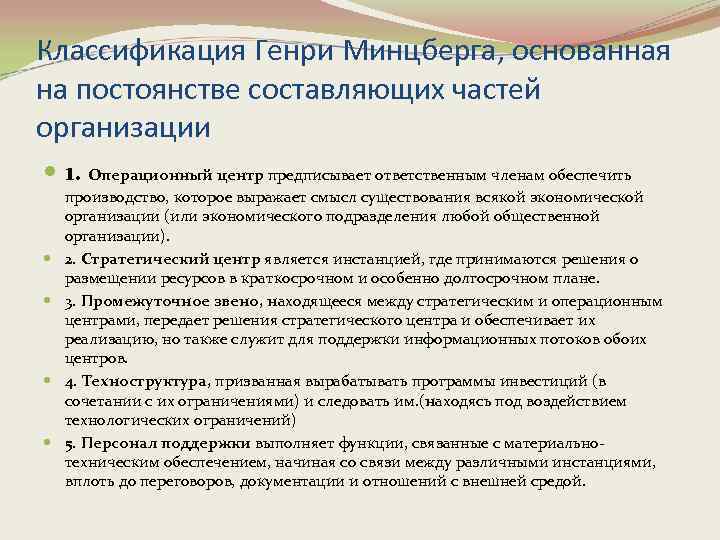 Классификация Генри Минцберга, основанная на постоянстве составляющих частей организации

1. Операционный центр предписывает ответственным членам обеспечить производство, которое выражает смысл существования всякой экономической организации (или экономического подразделения любой общественной организации).

2. Стратегический центр является инстанцией, где принимаются решения о размещении ресурсов в краткосрочном и особенно долгосрочном плане.

3. Промежуточное звено, находящееся между стратегическим и операционным центрами, передает решения стратегического центра и обеспечивает их реализацию, но также служит для поддержки информационных потоков обоих центров.

4. Техноструктура, призванная вырабатывать программы инвестиций (в сочетании с их ограничениями) и следовать им.(находясь под воздействием технологических ограничений)

5. Персонал поддержки выполняет функции, связанные с материально-техническим обеспечением, начиная со связи между различными инстанциями, вплоть до переговоров, документации и отношений с внешней средой.